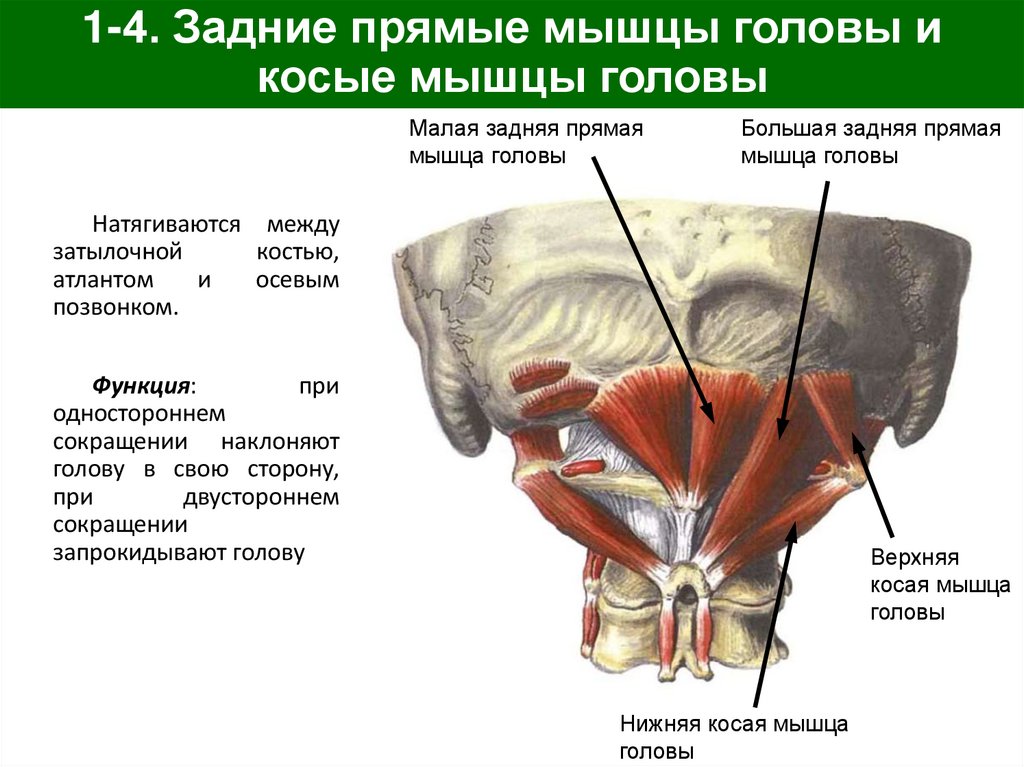 1-4. Задние прямые мышцы головы и косые мышцы головы

Натягиваются между затылочной костью, атлантом и осевым позвонком.

Функция: при одностороннем сокращении наклоняют голову в свою сторону, при двустороннем сокращении запрокидывают голову

Малая задняя прямая мышца головы

Большая задняя прямая мышца головы

Верхняя косая мышца головы

Нижняя косая мышца головы